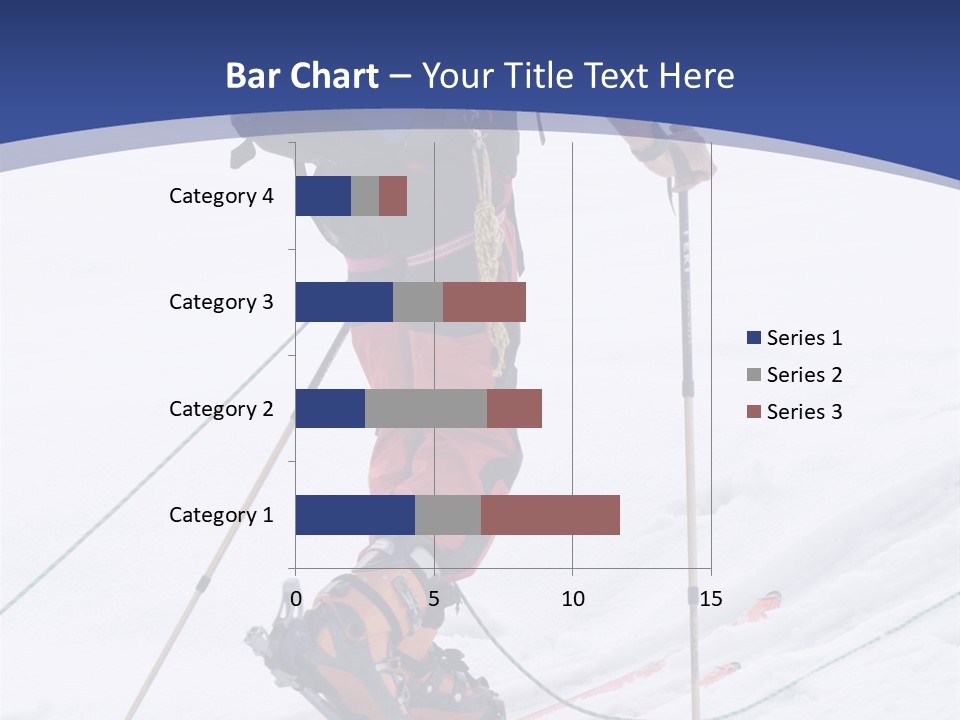 Bar Chart – Your Title Text Here

Category 4
Category 3
Category 2
Category 1

0
5
10
15

Series 1
Series 2
Series 3